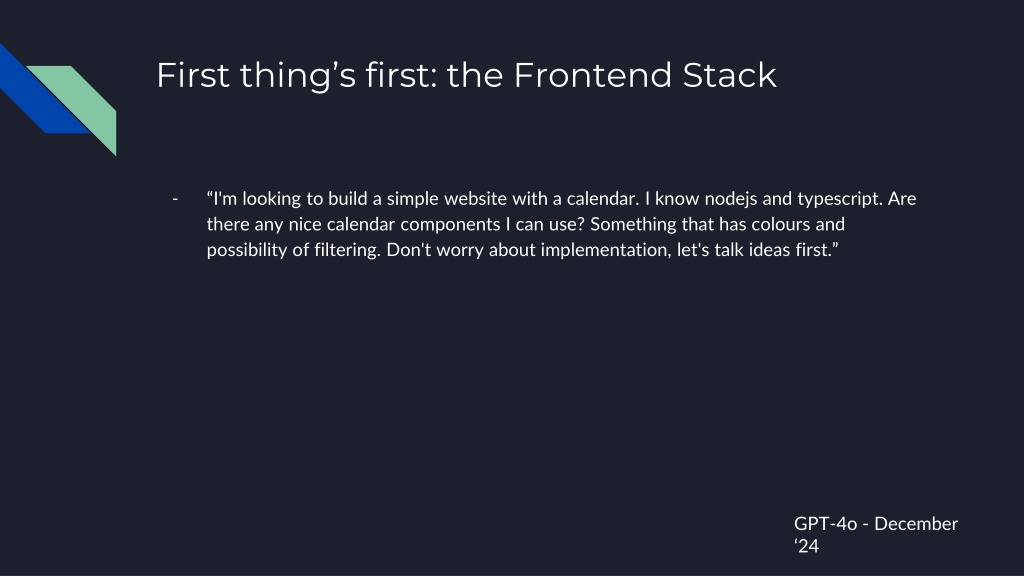 First thing’s first: the Frontend Stack

- “I'm looking to build a simple website with a calendar. I know nodejs and typescript. Are there any nice calendar components I can use? Something that has colours and possibility of filtering. Don't worry about implementation, let's talk ideas first.”

GPT-4o - December ‘24